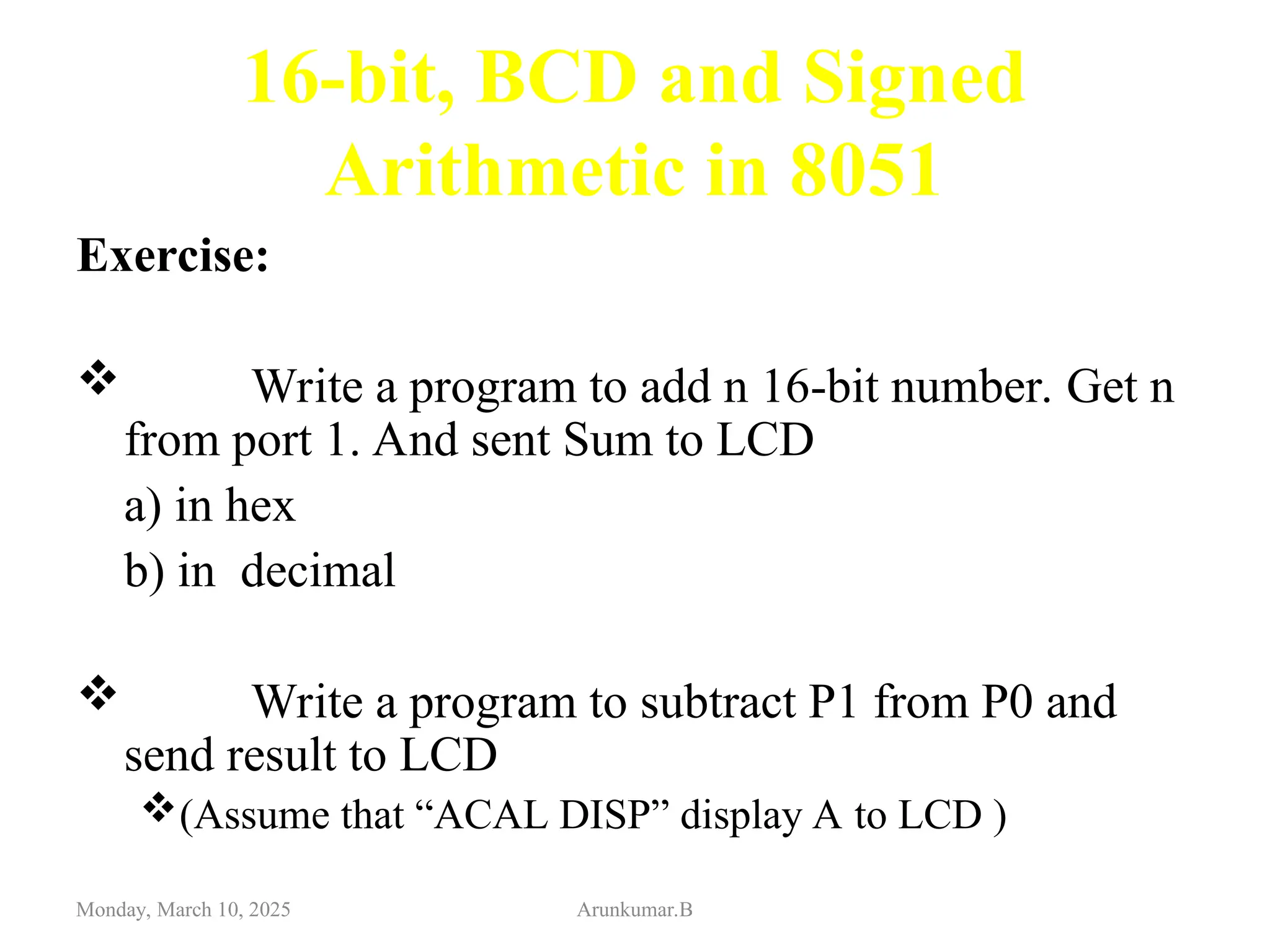 16-bit, BCD and Signed Arithmetic in 8051

Exercise:

❖ Write a program to add n 16-bit number. Get n from port 1. And sent Sum to LCD

a) in hex

b) in decimal

❖ Write a program to subtract P1 from P0 and send result to LCD

❖ (Assume that “ACAL DISP” display A to LCD )

Monday, March 10, 2025

Arunkumar.B